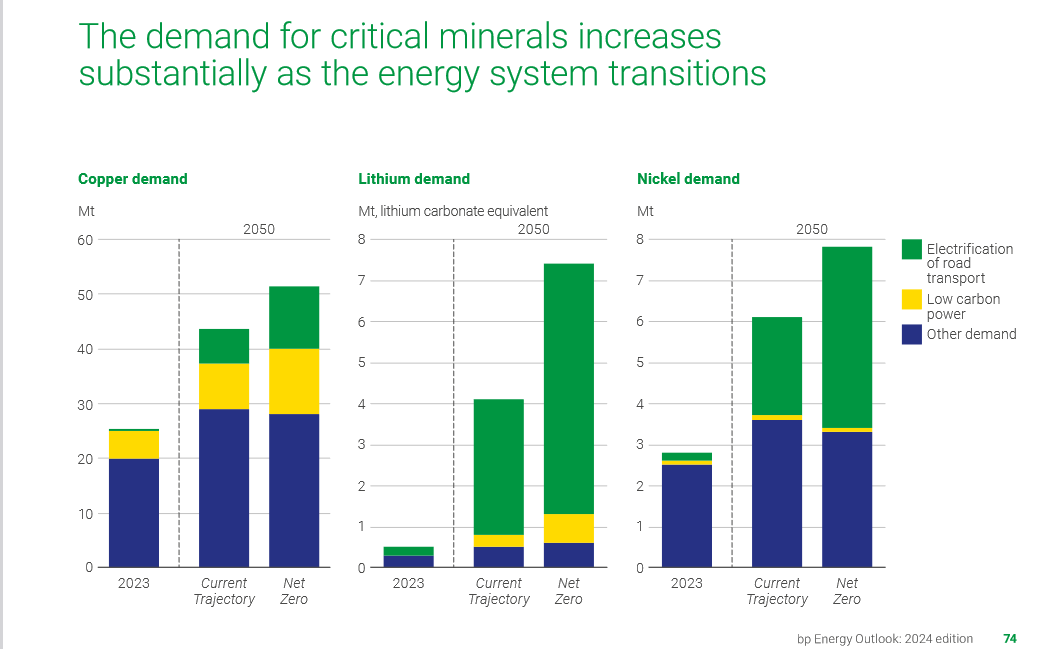 The demand for critical minerals increases substantially as the energy system transitions

Copper demand

Mt

2050

60
50
40
30
20
10
0

2023
Current Trajectory
Net Zero

Lithium demand

Mt, lithium carbonate equivalent

2050

8
7
6
5
4
3
2
1
0

2023
Current Trajectory
Net Zero

Nickel demand

Mt

2050

8
7
6
5
4
3
2
1
0

2023
Current Trajectory
Net Zero

Electrification of road transport
Low carbon power
Other demand

bp Energy Outlook: 2024 edition 74